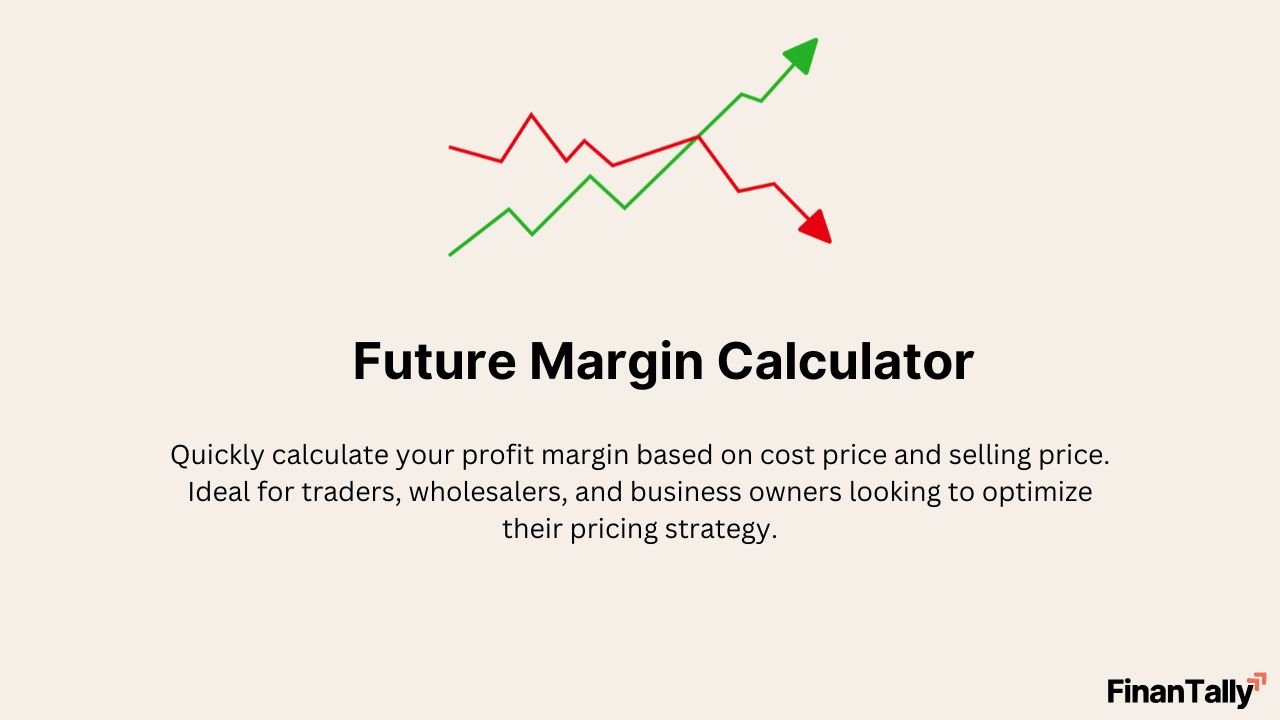 Future Margin Calculator

Quickly calculate your profit margin based on cost price and selling price. Ideal for traders, wholesalers, and business owners looking to optimize their pricing strategy.

FinanTally